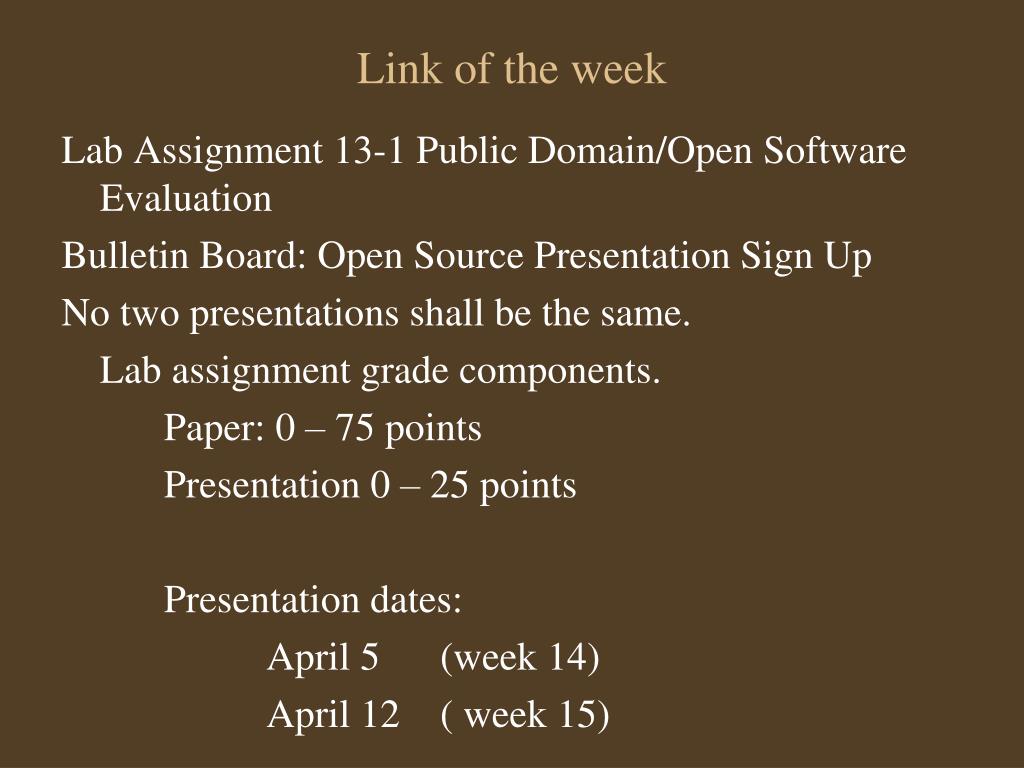 Link of the week

Lab Assignment 13-1 Public Domain/Open Software Evaluation

Bulletin Board: Open Source Presentation Sign Up

No two presentations shall be the same.

Lab assignment grade components.

Paper: 0 – 75 points

Presentation 0 – 25 points

Presentation dates:

April 5 (week 14)

April 12 ( week 15)